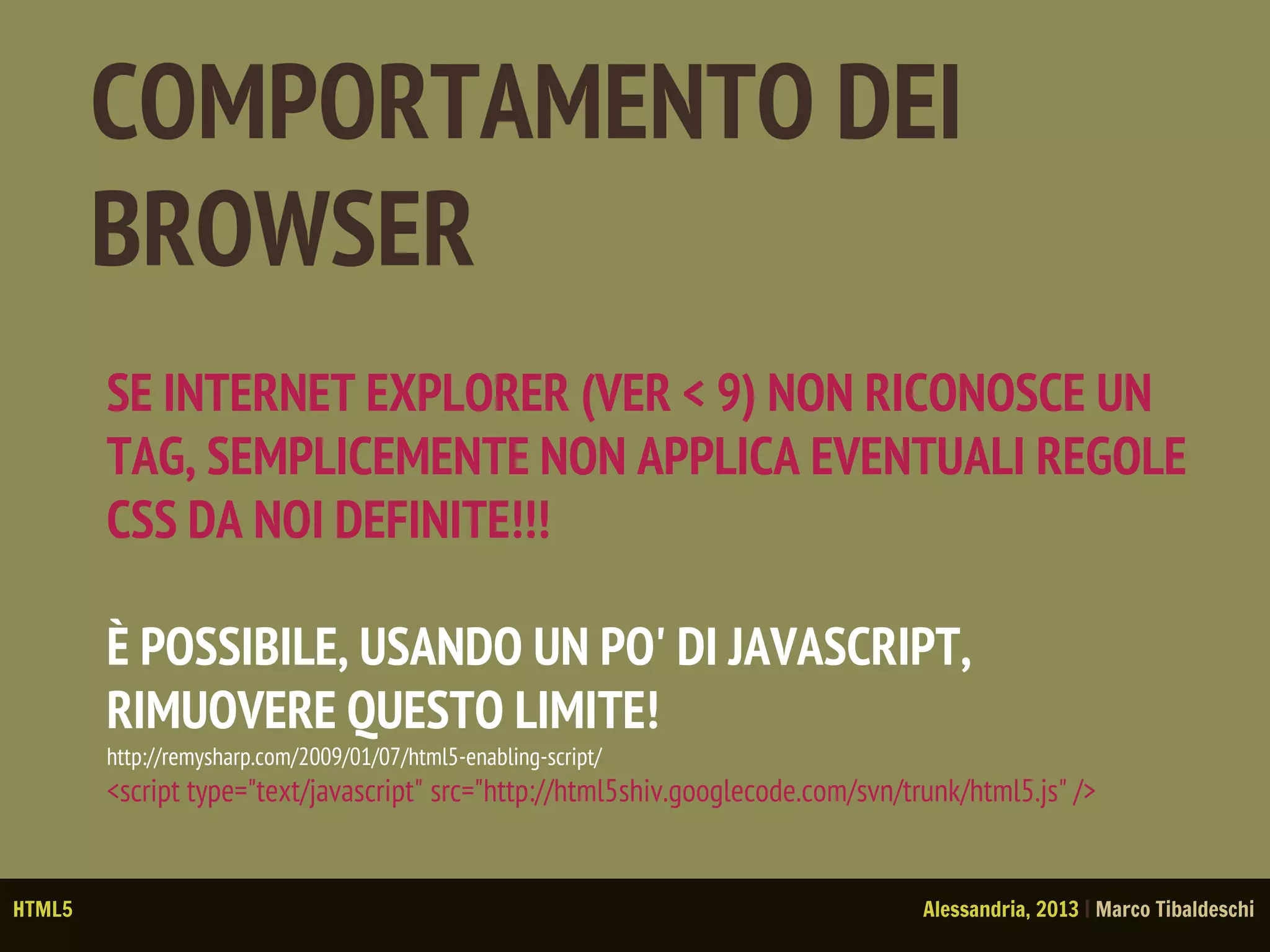 COMPORTAMENTO DEI BROWSER

SE INTERNET EXPLORER (VER < 9) NON RICONOSCE UN TAG, SEMPLICEMENTE NON APPLICA EVENTUALI REGOLE CSS DA NOI DEFINITE!!!

È POSSIBILE, USANDO UN PO' DI JAVASCRIPT, RIMUOVERE QUESTO LIMITE!
http://remysharp.com/2009/01/07/html5-enabling-script/
<script type="text/javascript" src="http://html5shiv.googlecode.com/svn/trunk/html5.js" />

HTML5

Alessandria, 2013 | Marco Tibaldeschi